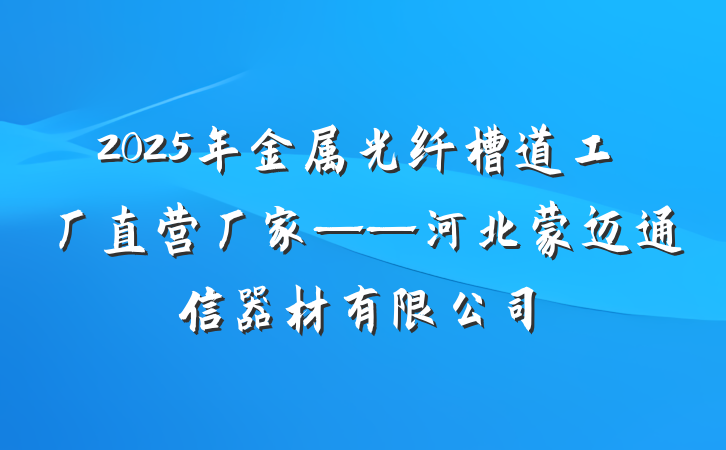 2025年金属光纤槽道工厂直营厂家——河北蒙迈通信器材有限公司